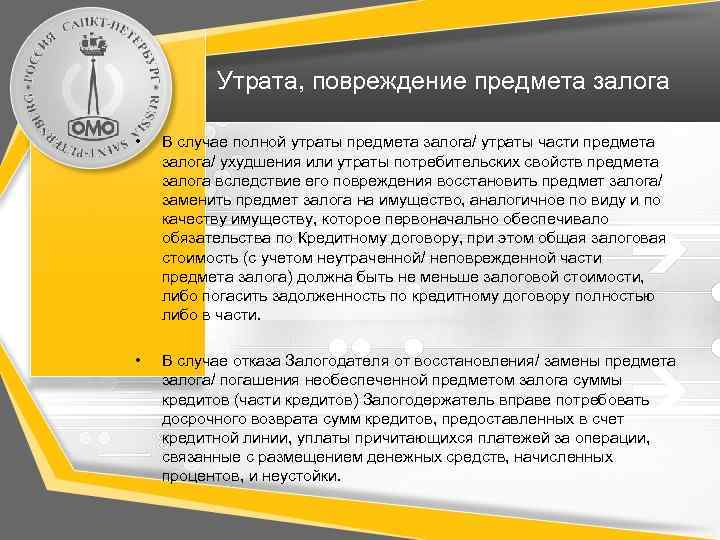 РОССИЯ САНКТ-ПЕТЕРБУРГ RUSSIA SAINT-PETERSBURG

ОМО

Утрата, повреждение предмета залога

• В случае полной утраты предмета залога/ утраты части предмета залога/ ухудшения или утраты потребительских свойств предмета залога вследствие его повреждения восстановить предмет залога/ заменить предмет залога на имущество, аналогичное по виду и по качеству имуществу, которое первоначально обеспечивало обязательства по Кредитному договору, при этом общая залоговая стоимость (с учетом неутраченной/ неповрежденной части предмета залога) должна быть не меньше залоговой стоимости, либо погасить задолженность по кредитному договору полностью либо в части.

• В случае отказа Залогодателя от восстановления/ замены предмета залога/ погашения необеспеченной предметом залога суммы кредитов (части кредитов) Залогодержатель вправе потребовать досрочного возврата сумм кредитов, предоставленных в счет кредитной линии, уплаты причитающихся платежей за операции, связанные с размещением денежных средств, начисленных процентов, и неустойки.